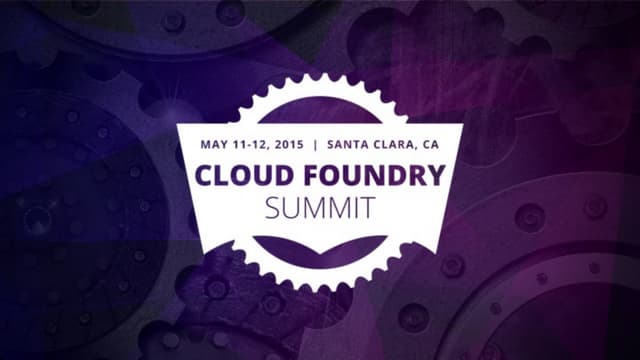 MAY 11-12, 2015 | SANTA CLARA, CA
CLOUD FOUNDRY
SUMMIT